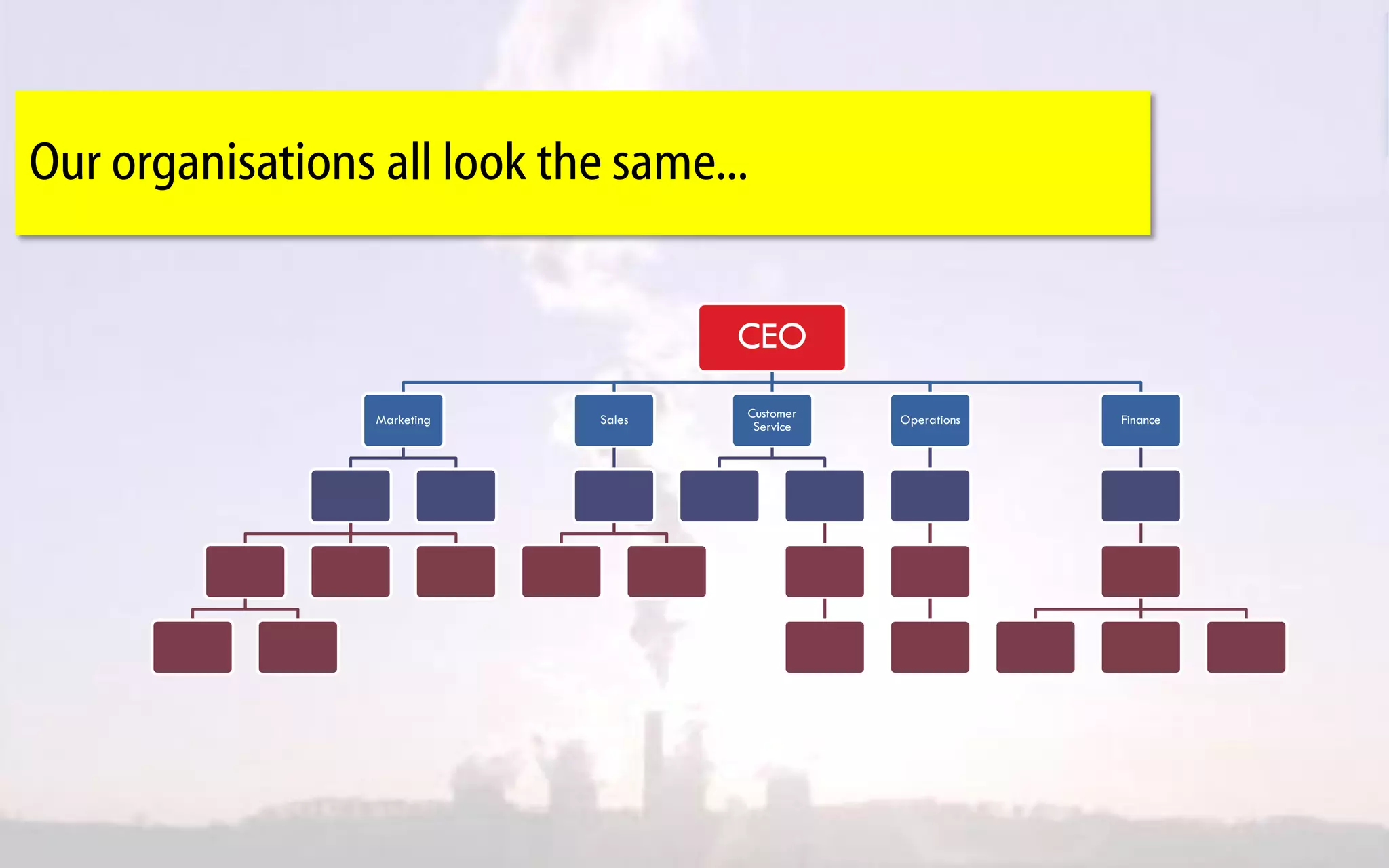 Our organisations all look the same...

CEO

Marketing

Sales

Customer Service

Operations

Finance